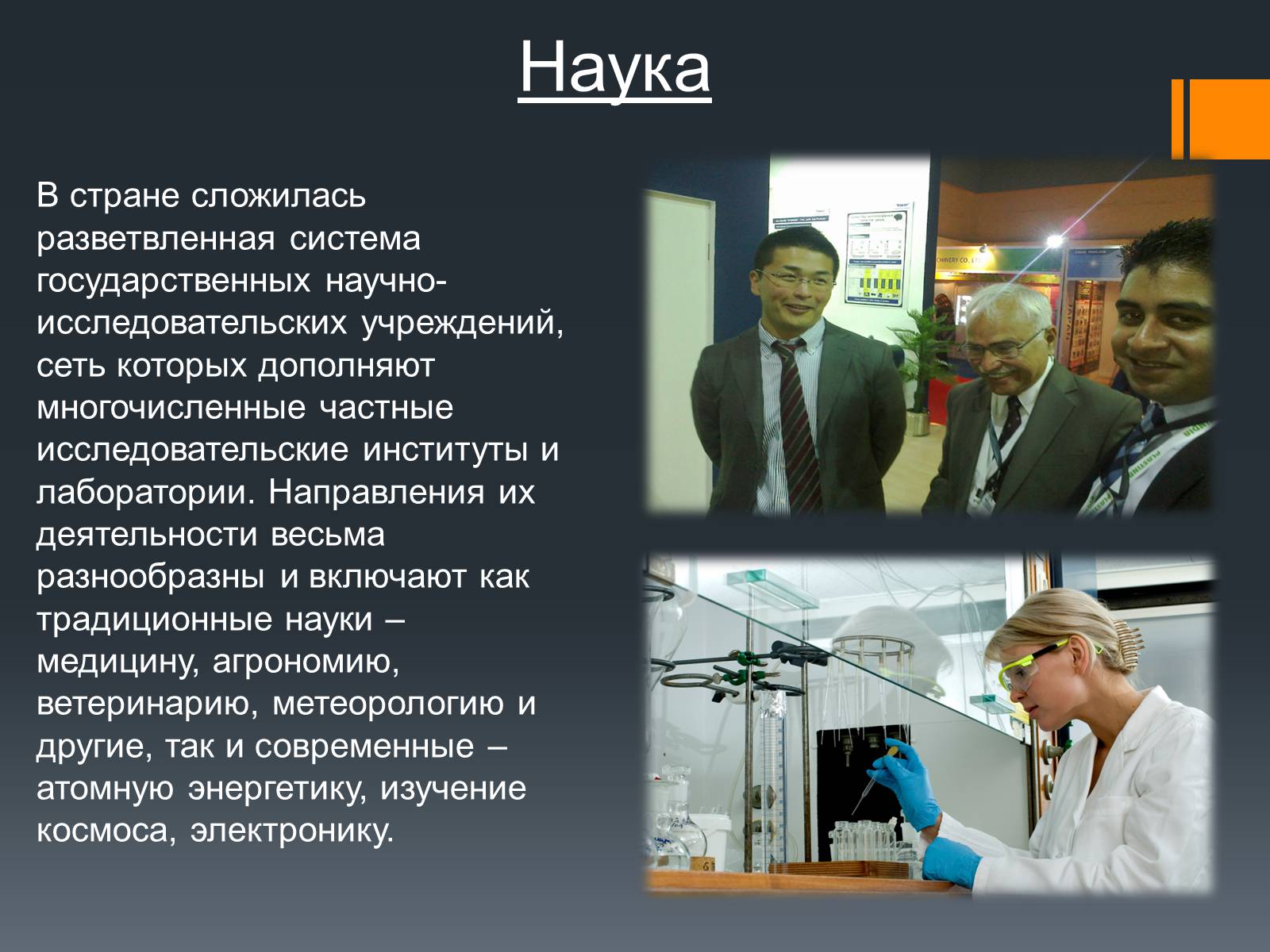 Наука

В стране сложилась разветвленная система государственных научно-исследовательских учреждений, сеть которых дополняют многочисленные частные исследовательские институты и лаборатории. Направления их деятельности весьма разнообразны и включают как традиционные науки – медицину, агрономию, ветеринарию, метеорологию и другие, так и современные – атомную энергетику, изучение космоса, электронику.